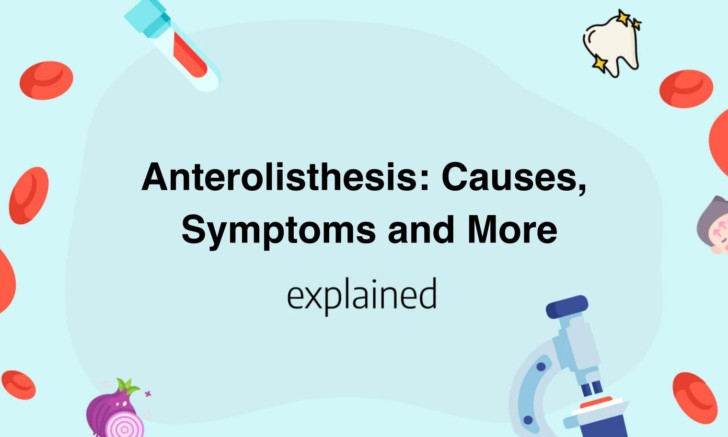 Anterolisthesis: Causes, Symptoms and More

explained